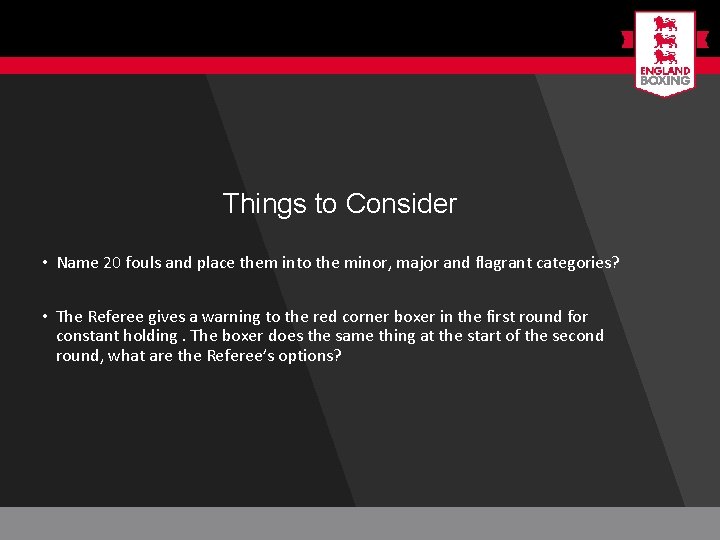 ENGLAND BOXING

Things to Consider

• Name 20 fouls and place them into the minor, major and flagrant categories?

• The Referee gives a warning to the red corner boxer in the first round for constant holding . The boxer does the same thing at the start of the second round, what are the Referee's options?